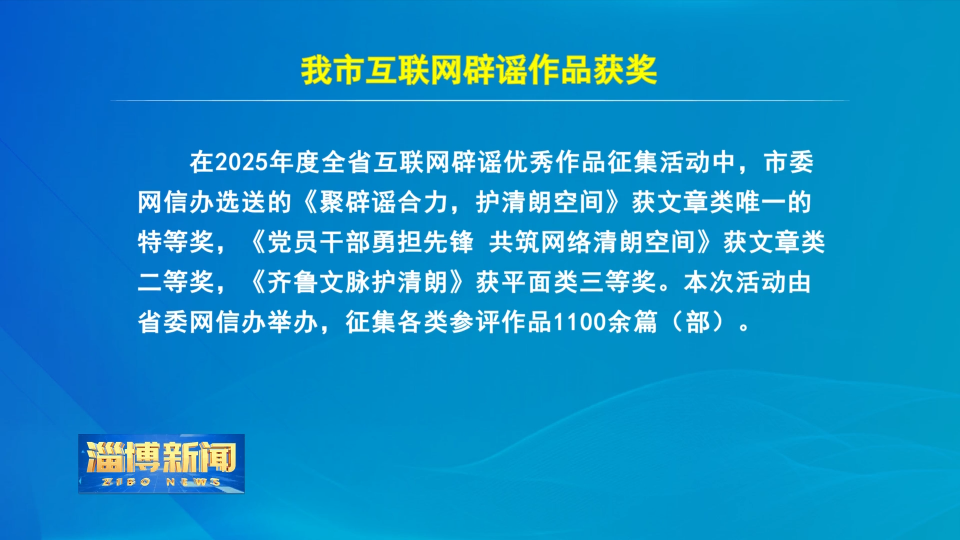 我市互联网辟谣作品获奖

在2025年度全省互联网辟谣优秀作品征集活动中，市委网信办选送的《聚辟谣合力，护清朗空间》获文章类唯一的特等奖，《党员干部勇担先锋 共筑网络清朗空间》获文章类二等奖，《齐鲁文脉护清朗》获平面类三等奖。本次活动由省委网信办举办，征集各类参评作品1100余篇（部）。

淄博新闻
ZIBO NEWS